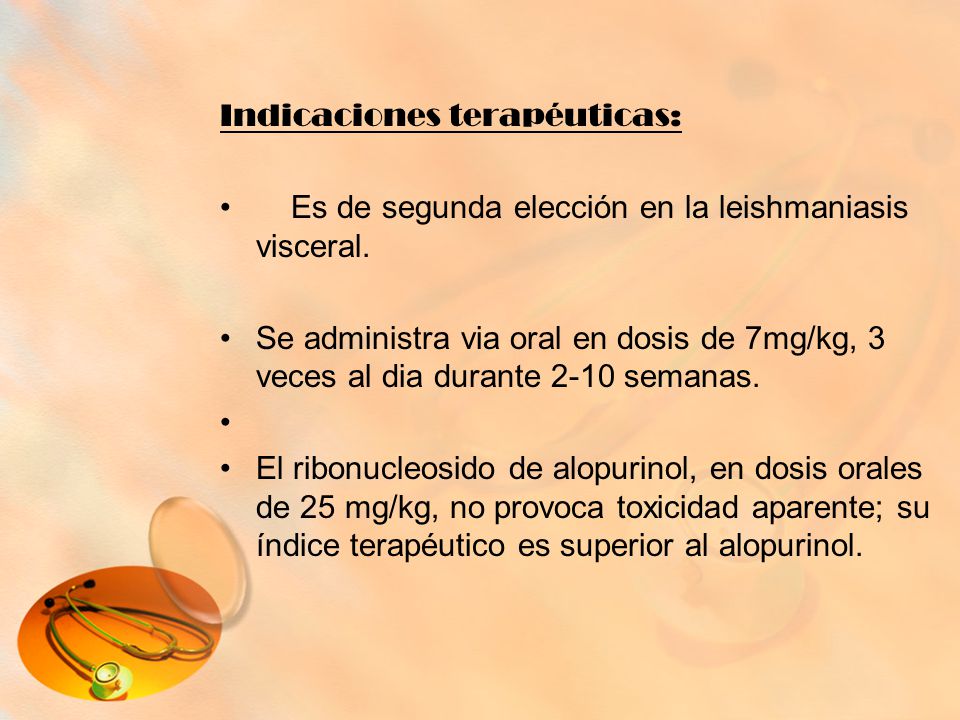 Indicaciones terapéuticas:

• Es de segunda elección en la leishmaniasis visceral.

• Se administra via oral en dosis de 7mg/kg, 3 veces al dia durante 2-10 semanas.

•

• El ribonucleosido de alopurinol, en dosis orales de 25 mg/kg, no provoca toxicidad aparente; su índice terapéutico es superior al alopurinol.